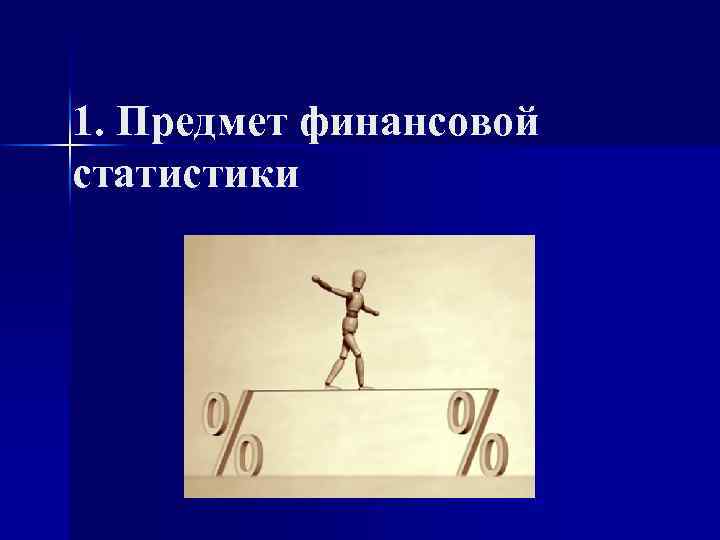 1. Предмет финансовой статистики

%

%